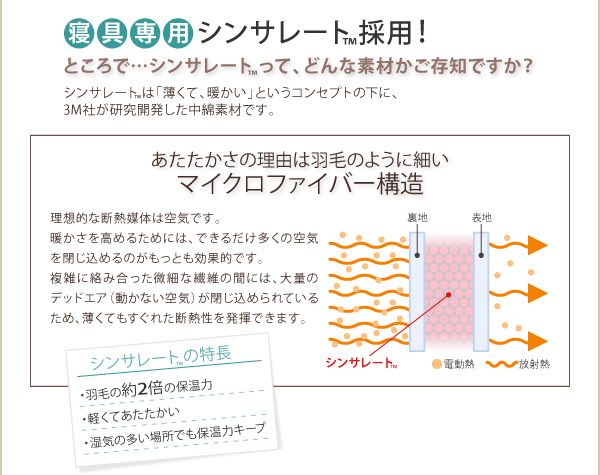 寝具専用シンサレート™採用！

ところで…シンサレート™って、どんな素材かご存知ですか？

シンサレート™は「薄くて、暖かい」というコンセプトの下に、3M社が研究開発した中綿素材です。

あたたかさの理由は羽毛のように細い
マイクロファイバー構造

理想的な断熱媒体は空気です。
暖かさを高めるためには、できるだけ多くの空気を閉じ込めるのがもっとも効果的です。
複雑に絡み合った微細な繊維の間には、大量のデッドエア（動かない空気）が閉じ込められているため、薄くてもすぐれた断熱性を発揮できます。

裏地
表地
シンサレート™
電動熱
放射熱

シンサレート™の特長
・羽毛の約2倍の保温力
・軽くてあたたかい
・湿気の多い場所でも保温力キープ